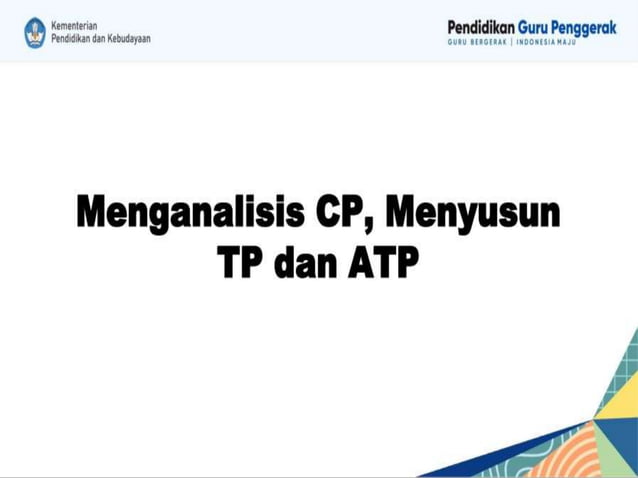 Kementerian
Pendidikan dan Kebudayaan

Pendidikan Guru Penggerak
GURU BERGERAK | INDONESIA MAJU

Menganalisis CP, Menyusun TP dan ATP